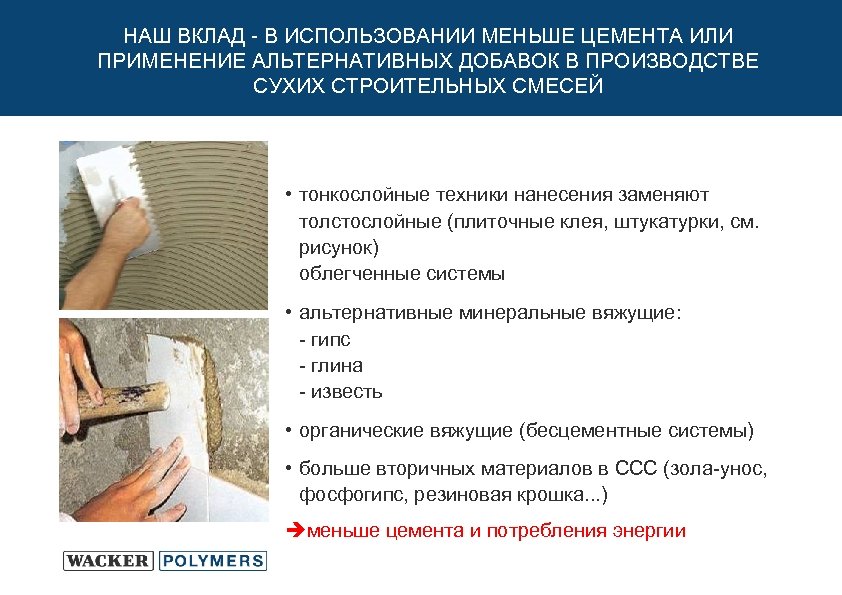 НАШ ВКЛАД - В ИСПОЛЬЗОВАНИИ МЕНЬШЕ ЦЕМЕНТА ИЛИ ПРИМЕНЕНИЕ АЛЬТЕРНАТИВНЫХ ДОБАВОК В ПРОИЗВОДСТВЕ СУХИХ СТРОИТЕЛЬНЫХ СМЕСЕЙ

• тонкослойные техники нанесения заменяют толстослойные (плиточные клея, штукатурки, см. рисунок)
облегченные системы

• альтернативные минеральные вяжущие:
- гипс
- глина
- известь

• органические вяжущие (бесцементные системы)

• больше вторичных материалов в ССС (зола-унос, фосфогипс, резиновая крошка...)

➔меньше цемента и потребления энергии

WACKER POLYMERS